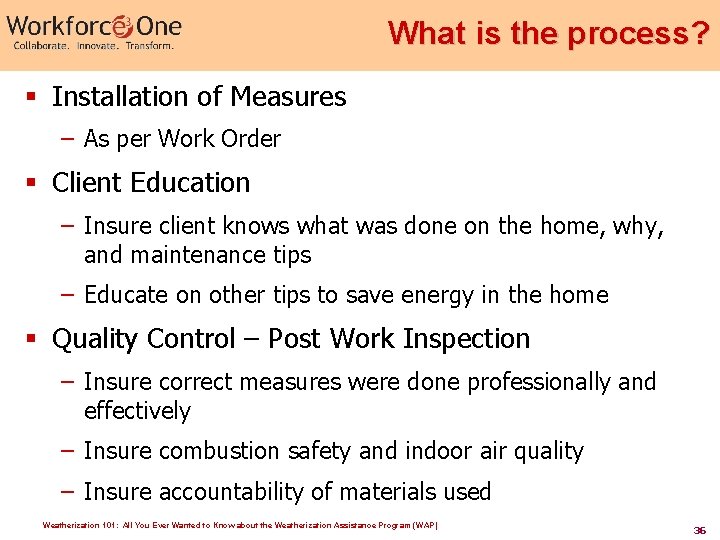 Workforce One
Collaborate. Innovate. Transform.

What is the process?

▪ Installation of Measures
– As per Work Order

▪ Client Education
– Insure client knows what was done on the home, why, and maintenance tips
– Educate on other tips to save energy in the home

▪ Quality Control – Post Work Inspection
– Insure correct measures were done professionally and effectively
– Insure combustion safety and indoor air quality
– Insure accountability of materials used

Weatherization 101: All You Ever Wanted to Know about the Weatherization Assistance Program (WAP)

36